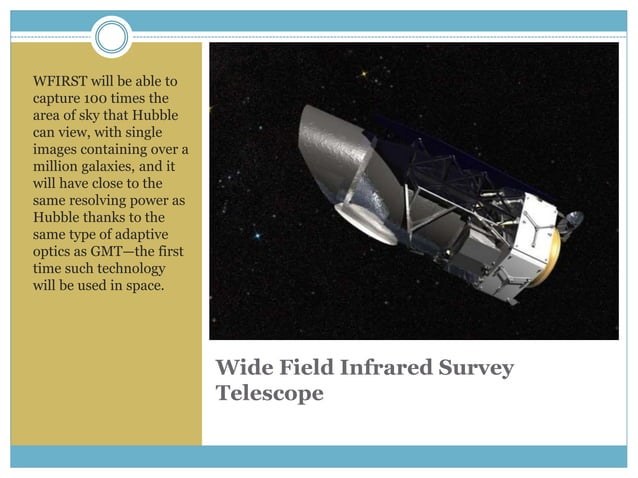 WFIRST will be able to capture 100 times the area of sky that Hubble can view, with single images containing over a million galaxies, and it will have close to the same resolving power as Hubble thanks to the same type of adaptive optics as GMT—the first time such technology will be used in space.

Wide Field Infrared Survey Telescope